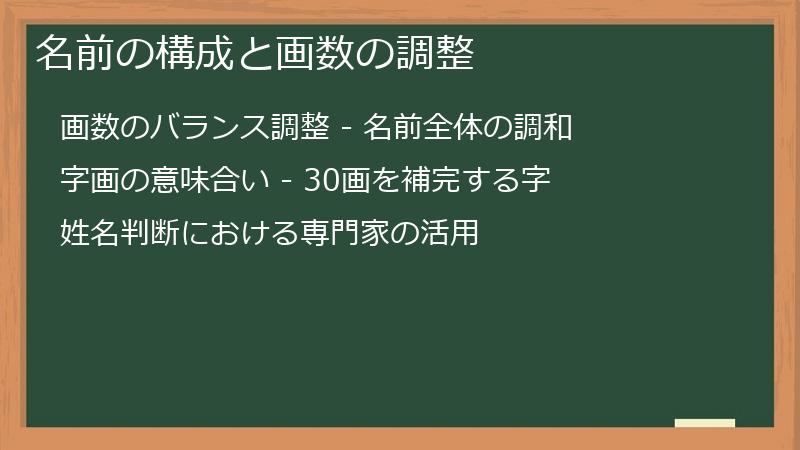 名前の構成と画数の調整

画数のバランス調整 - 名前全体の調和

字画の意味合い - 30画を補完する字

姓名判断における専門家の活用